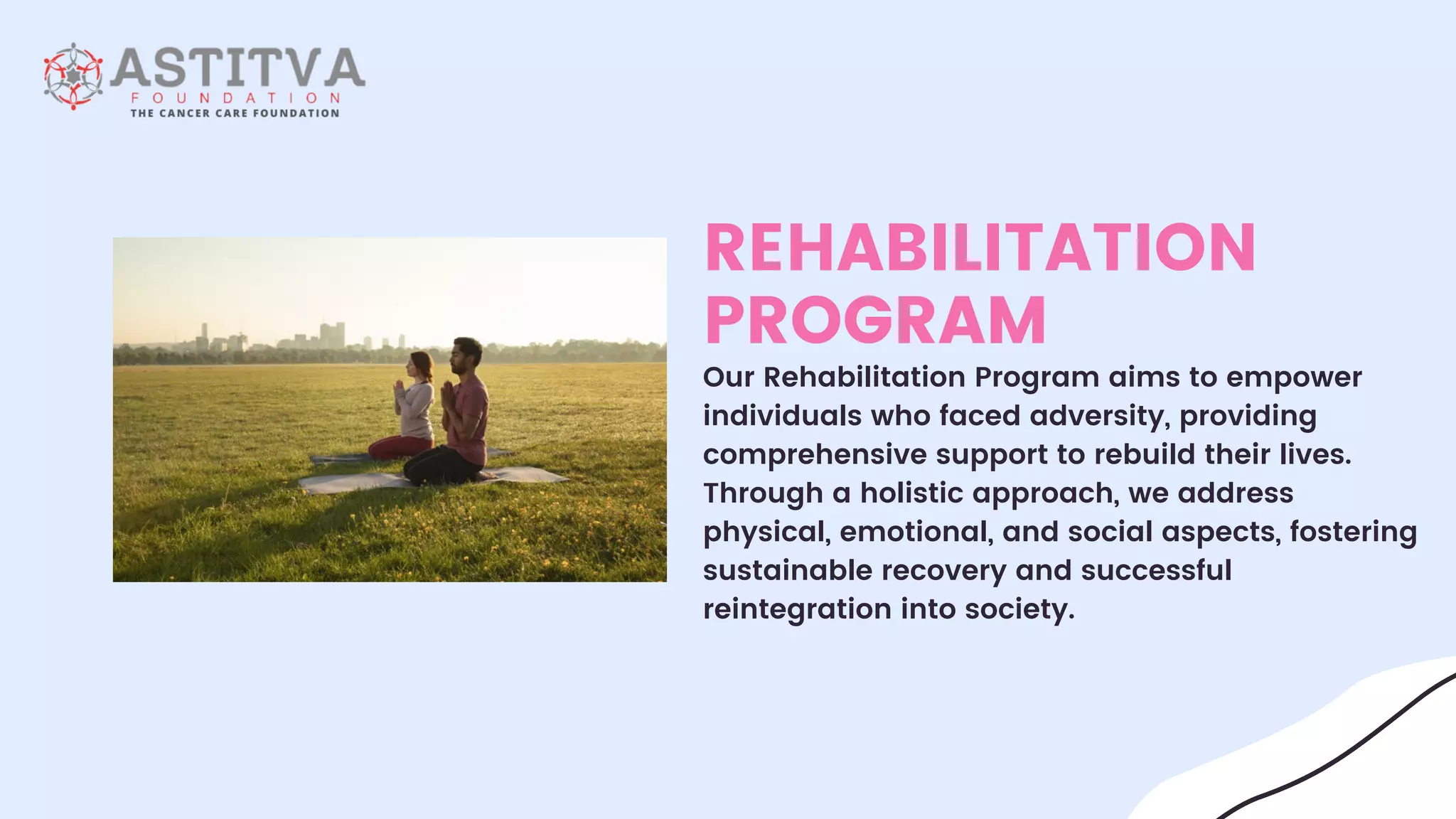 ASTITVA
FOUNDATION
THE CANCER CARE FOUNDATION

REHABILITATION PROGRAM

Our Rehabilitation Program aims to empower individuals who faced adversity, providing comprehensive support to rebuild their lives. Through a holistic approach, we address physical, emotional, and social aspects, fostering sustainable recovery and successful reintegration into society.